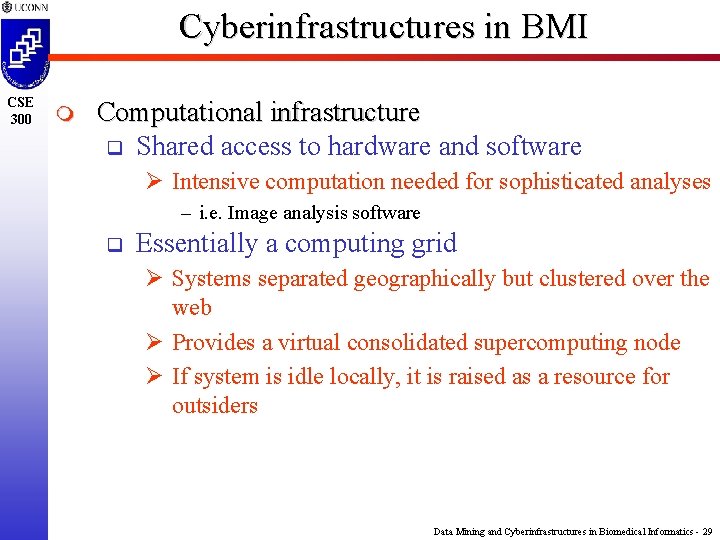 UCONN

Cyberinfrastructures in BMI

CSE 300

Computational infrastructure
Shared access to hardware and software
Intensive computation needed for sophisticated analyses
– i.e. Image analysis software
Essentially a computing grid
Systems separated geographically but clustered over the web
Provides a virtual consolidated supercomputing node
If system is idle locally, it is raised as a resource for outsiders

Data Mining and Cyberinfrastructures in Biomedical Informatics - 29